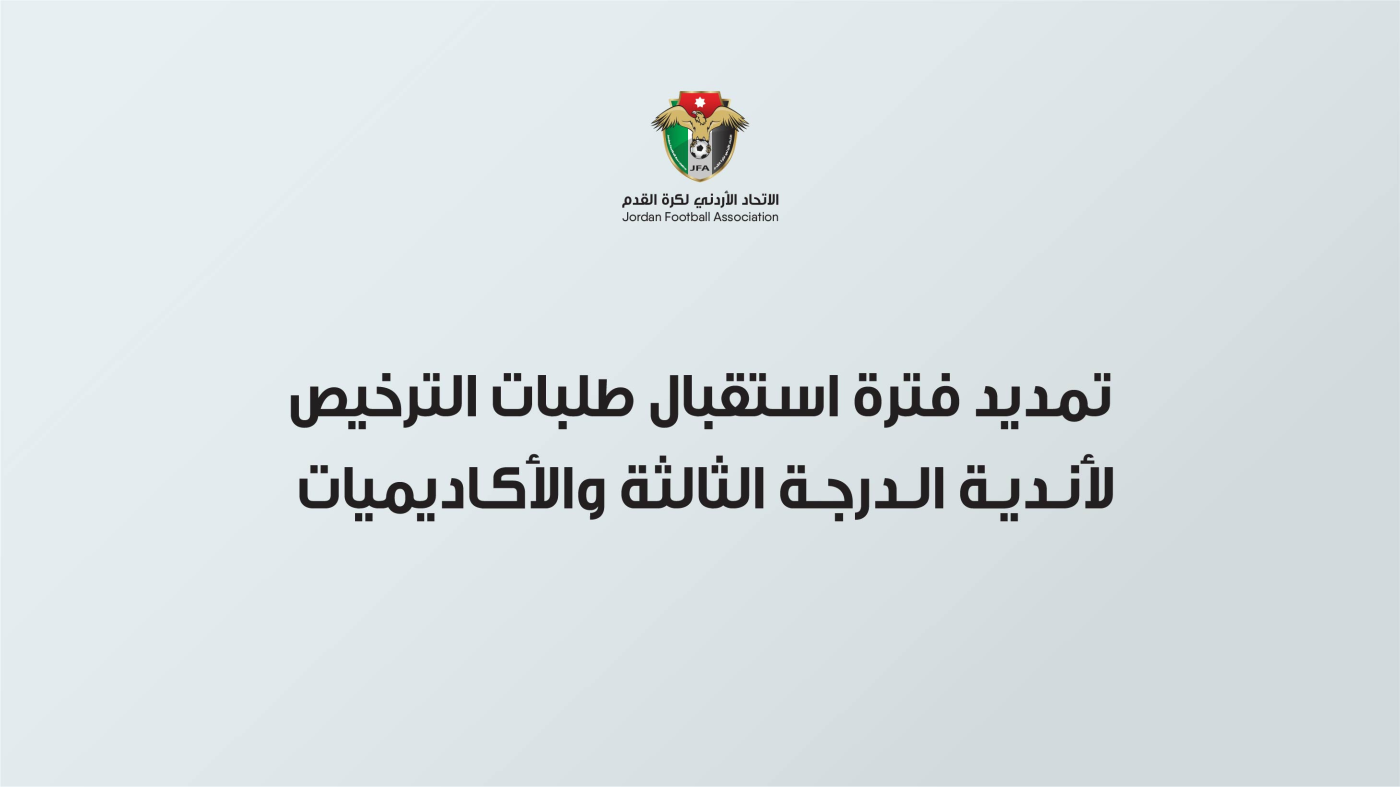 JFA

الاتحاد الأردني لكرة القدم
Jordan Football Association

تمديد فترة استقبال طلبات الترخيص لأندية الدرجة الثالثة والأكاديميات